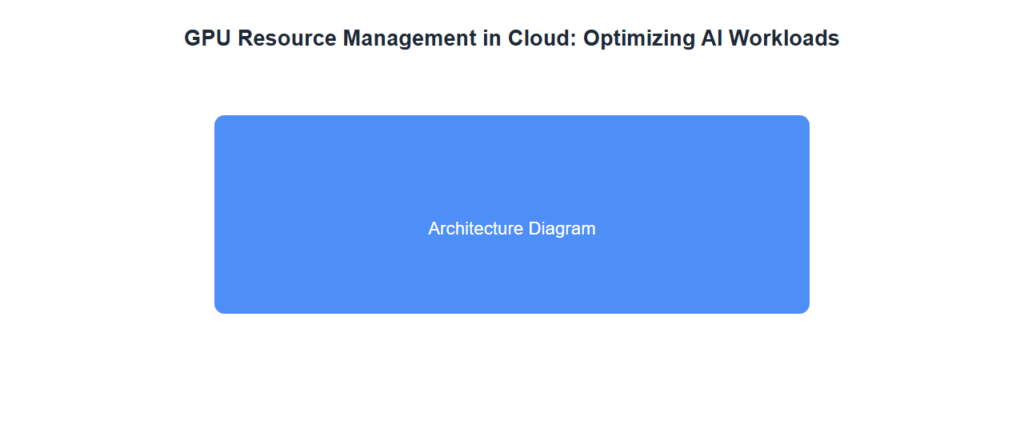 GPU Resource Management in Cloud: Optimizing AI Workloads

Architecture Diagram